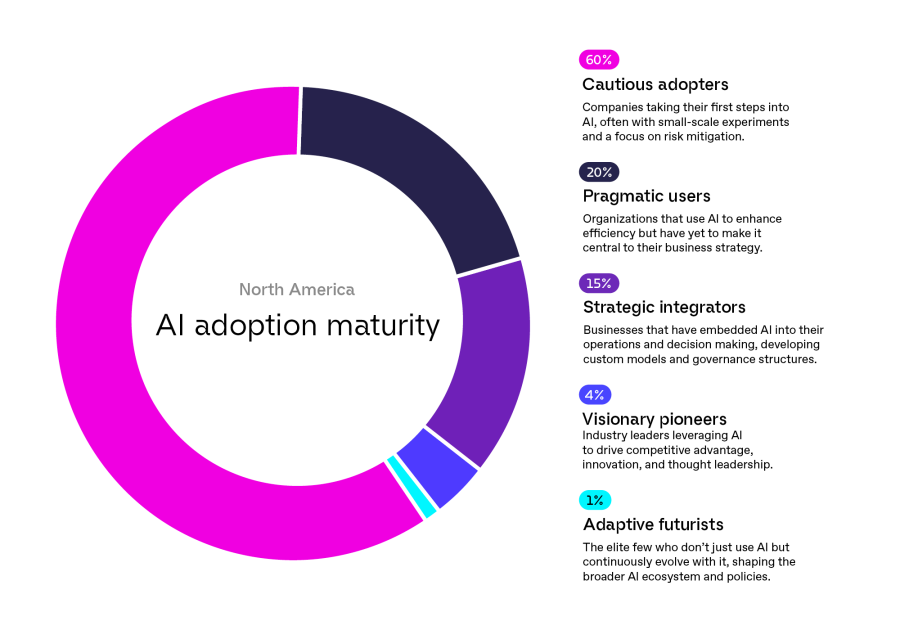 North America

AI adoption maturity

60%

Cautious adopters

Companies taking their first steps into AI, often with small-scale experiments and a focus on risk mitigation.

20%

Pragmatic users

Organizations that use AI to enhance efficiency but have yet to make it central to their business strategy.

15%

Strategic integrators

Businesses that have embedded AI into their operations and decision making, developing custom models and governance structures.

4%

Visionary pioneers

Industry leaders leveraging AI to drive competitive advantage, innovation, and thought leadership.

1%

Adaptive futurists

The elite few who don't just use AI but continuously evolve with it, shaping the broader AI ecosystem and policies.